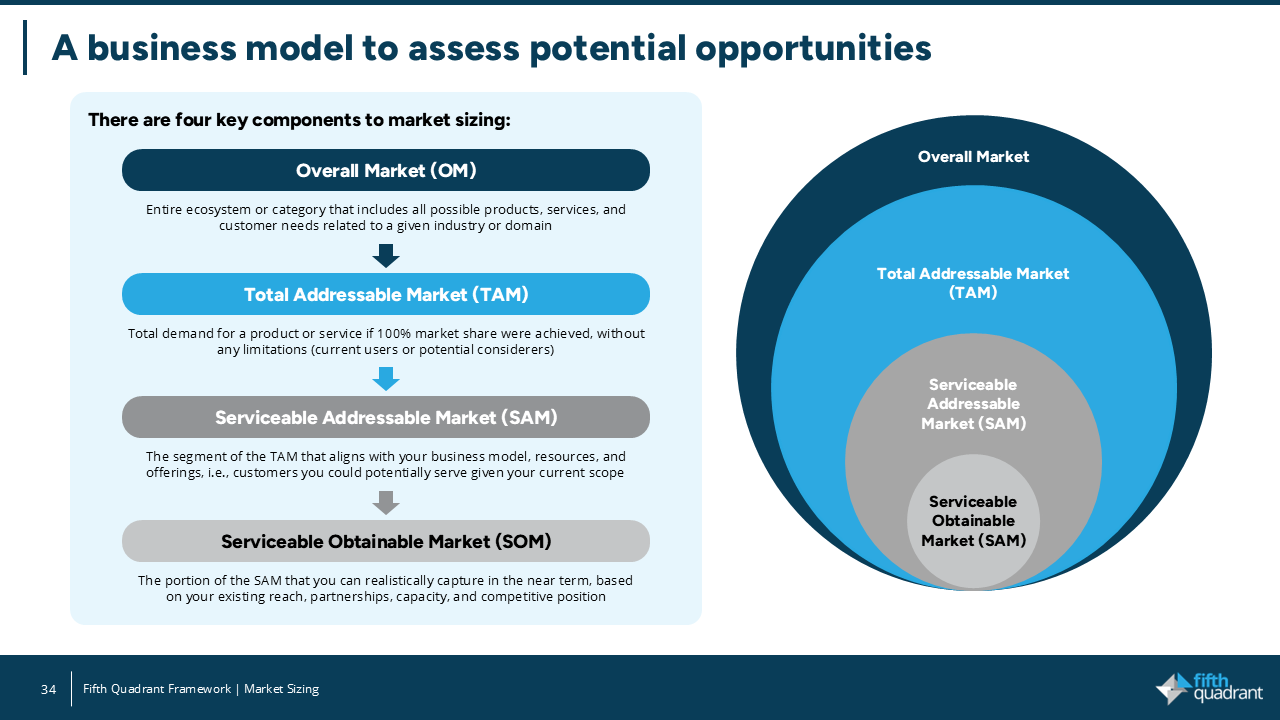 A business model to assess potential opportunities

There are four key components to market sizing:

Overall Market (OM)

Entire ecosystem or category that includes all possible products, services, and customer needs related to a given industry or domain

Total Addressable Market (TAM)

Total demand for a product or service if 100% market share were achieved, without any limitations (current users or potential considerers)

Serviceable Addressable Market (SAM)

The segment of the TAM that aligns with your business model, resources, and offerings, i.e., customers you could potentially serve given your current scope

Serviceable Obtainable Market (SOM)

The portion of the SAM that you can realistically capture in the near term, based on your existing reach, partnerships, capacity, and competitive position

Overall Market

Total Addressable Market (TAM)

Serviceable Addressable Market (SAM)

Serviceable Obtainable Market (SAM)

34 Fifth Quadrant Framework | Market Sizing

fifth quadrant